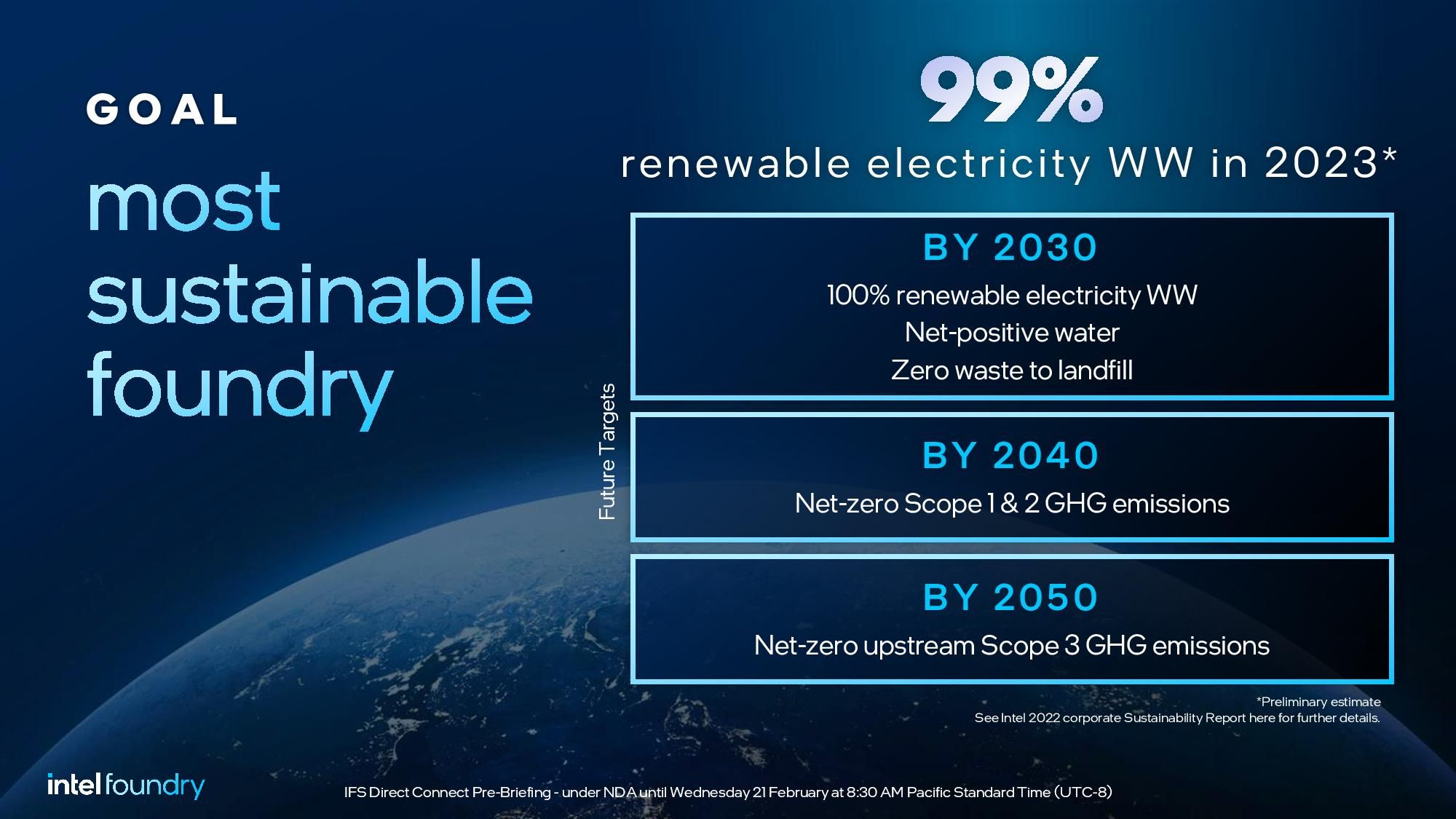 GOAL

most sustainable foundry

99%

renewable electricity WW in 2023*

Future Targets

BY 2030

100% renewable electricity WW
Net-positive water
Zero waste to landfill

BY 2040

Net-zero Scope 1 & 2 GHG emissions

BY 2050

Net-zero upstream Scope 3 GHG emissions

*Preliminary estimate
See Intel 2022 corporate Sustainability Report here for further details.

intel foundry

IFS Direct Connect Pre-Briefing - under NDA until Wednesday 21 February at 8:30 AM Pacific Standard Time (UTC-8)